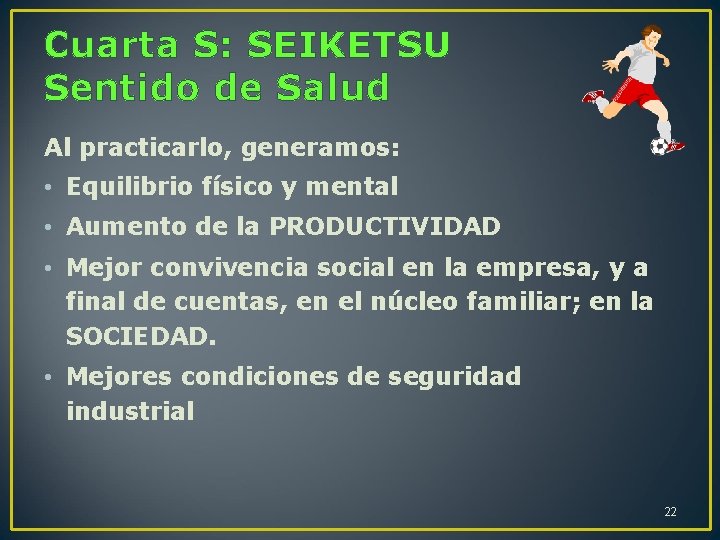 Cuarta S: SEIKETSU
Sentido de Salud

Al practicarlo, generamos:

• Equilibrio físico y mental
• Aumento de la PRODUCTIVIDAD
• Mejor convivencia social en la empresa, y a final de cuentas, en el núcleo familiar; en la SOCIEDAD.
• Mejores condiciones de seguridad industrial

22